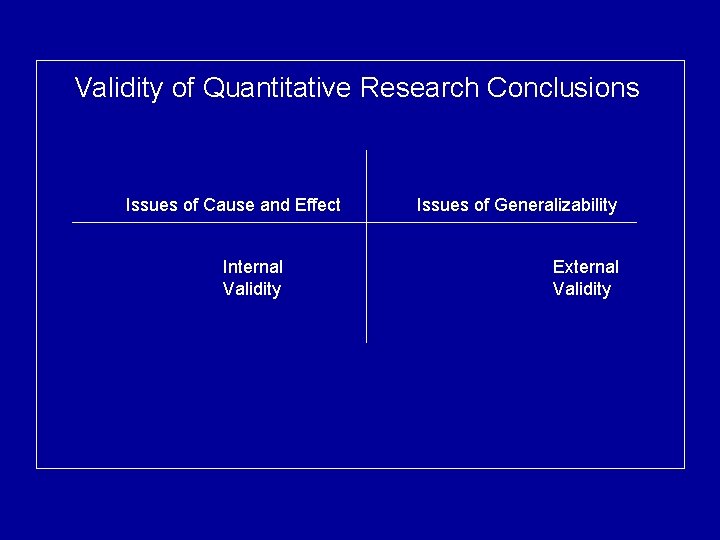 Validity of Quantitative Research Conclusions

| Issues of Cause and Effect | Issues of Generalizability |
|---|---|
| Internal Validity | External Validity |